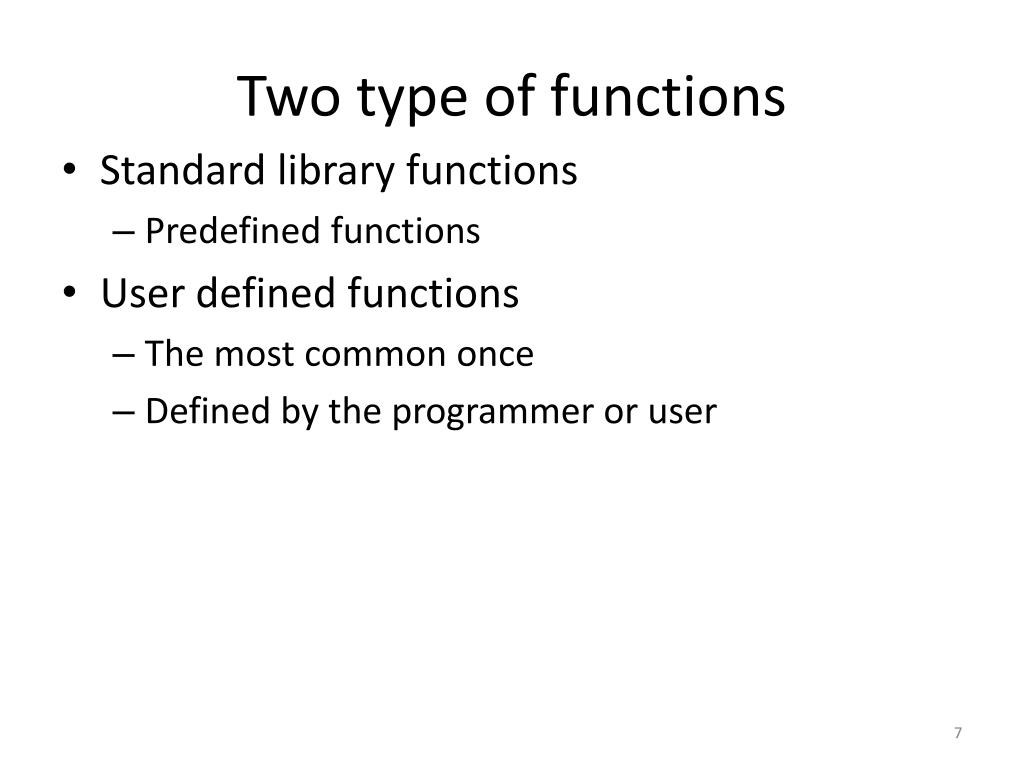 Two type of functions

• Standard library functions
– Predefined functions
• User defined functions
– The most common once
– Defined by the programmer or user

7